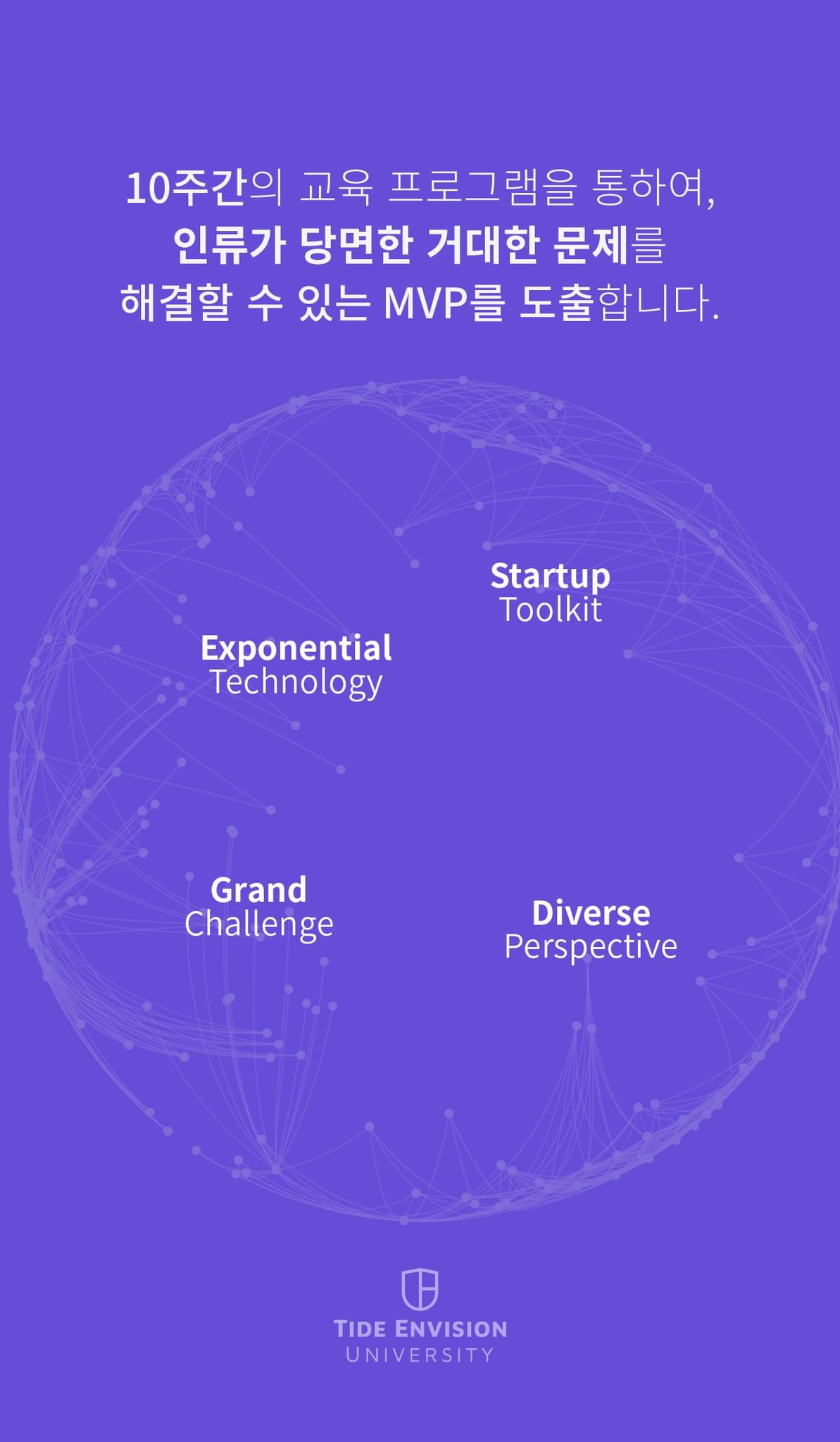 10주간의 교육 프로그램을 통하여,
인류가 당면한 거대한 문제를
해결할 수 있는 MVP를 도출합니다.

Startup
Toolkit

Exponential
Technology

Grand
Challenge

Diverse
Perspective

TIDE ENVISION
UNIVERSITY